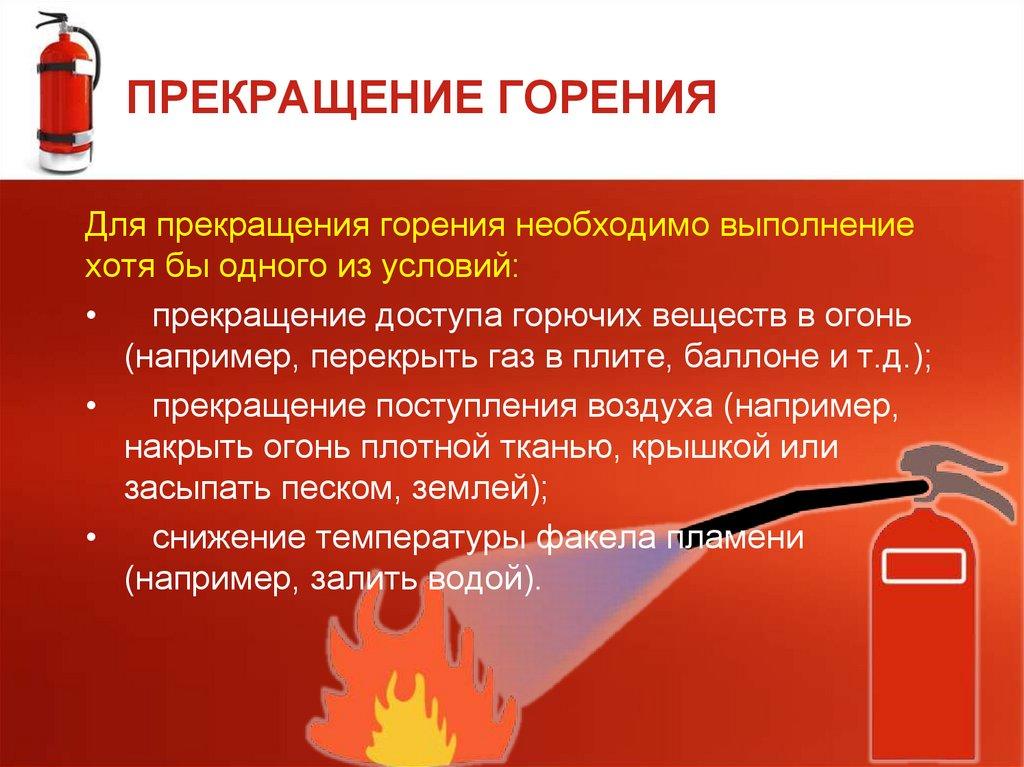 ПРЕКРАЩЕНИЕ ГОРЕНИЯ

Для прекращения горения необходимо выполнение хотя бы одного из условий:

• прекращение доступа горючих веществ в огонь (например, перекрыть газ в плите, баллоне и т.д.);

• прекращение поступления воздуха (например, накрыть огонь плотной тканью, крышкой или засыпать песком, землей);

• снижение температуры факела пламени (например, залить водой).